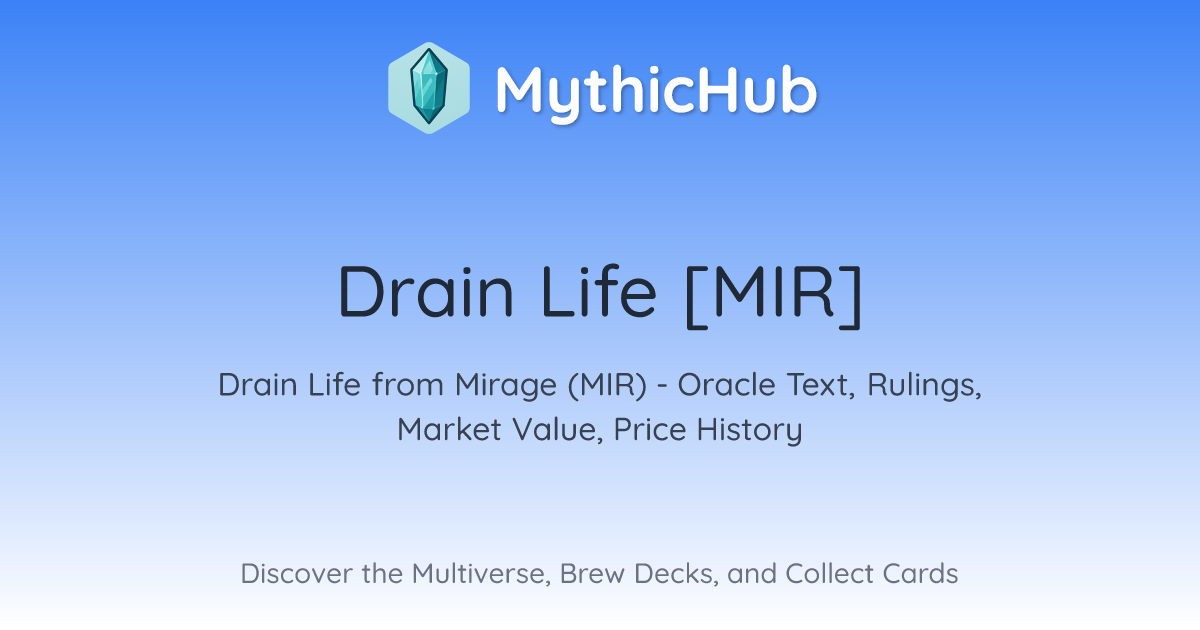 MythicHub

Drain Life [MIR]

Drain Life from Mirage (MIR) - Oracle Text, Rulings, Market Value, Price History

Discover the Multiverse, Brew Decks, and Collect Cards